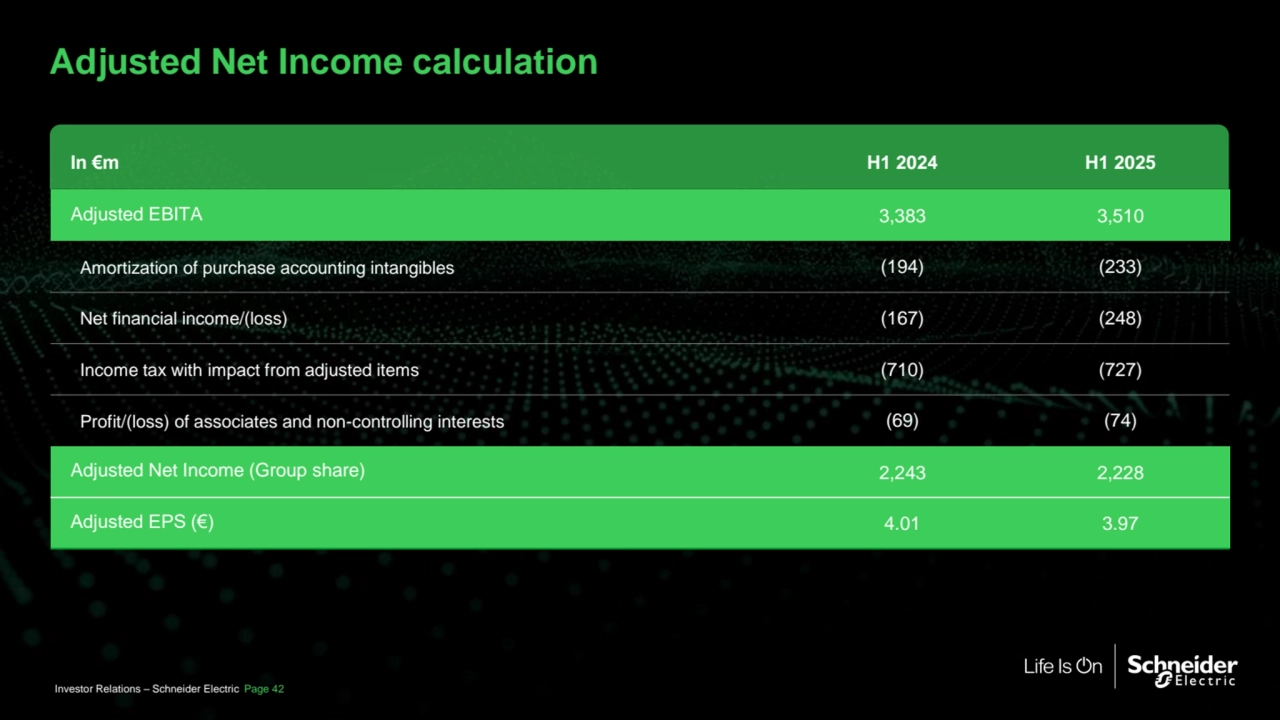 Adjusted Net Income calculation

| In €m | H1 2024 | H1 2025 |
|---|---|---|
| Adjusted EBITA | 3,383 | 3,510 |
| Amortization of purchase accounting intangibles | (194) | (233) |
| Net financial income/(loss) | (167) | (248) |
| Income tax with impact from adjusted items | (710) | (727) |
| Profit/(loss) of associates and non-controlling interests | (69) | (74) |
| Adjusted Net Income (Group share) | 2,243 | 2,228 |
| Adjusted EPS (€) | 4.01 | 3.97 |

Investor Relations – Schneider Electric Page 42

Life Is On Schneider Electric